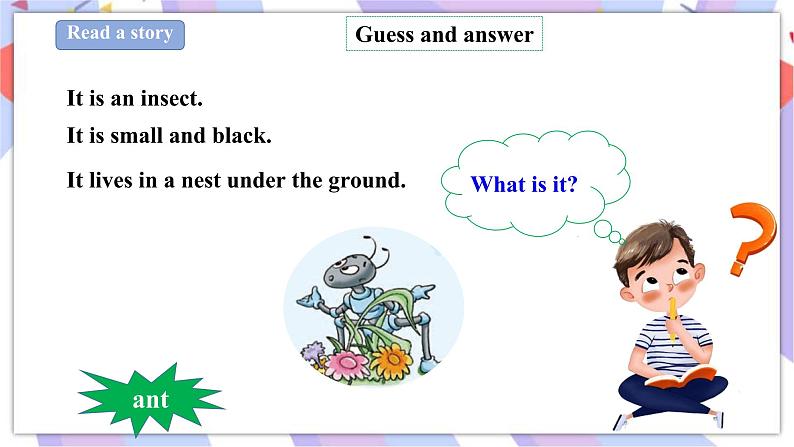 Read a story

Guess and answer

It is an insect.

It is small and black.

It lives in a nest under the ground.

What is it?

?

ant